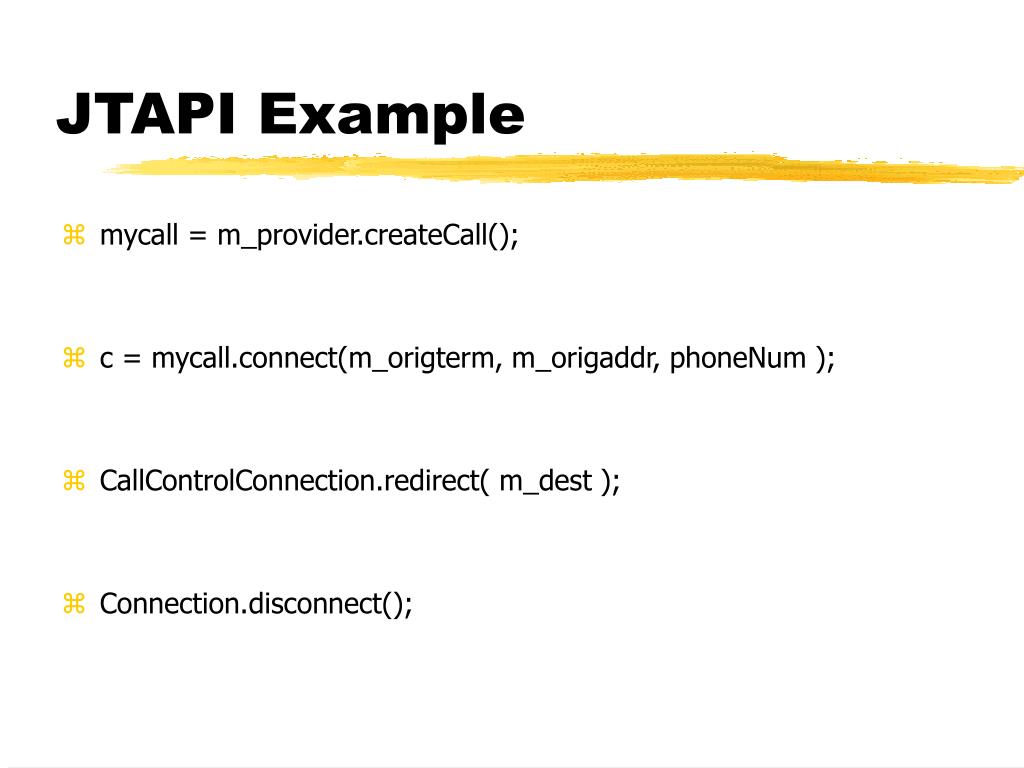 JTAPI Example

⌘ mycall = m_provider.createCall();

⌘ c = mycall.connect(m_origterm, m_origaddr, phoneNum );

⌘ CallControlConnection.redirect( m_dest );

⌘ Connection.disconnect();